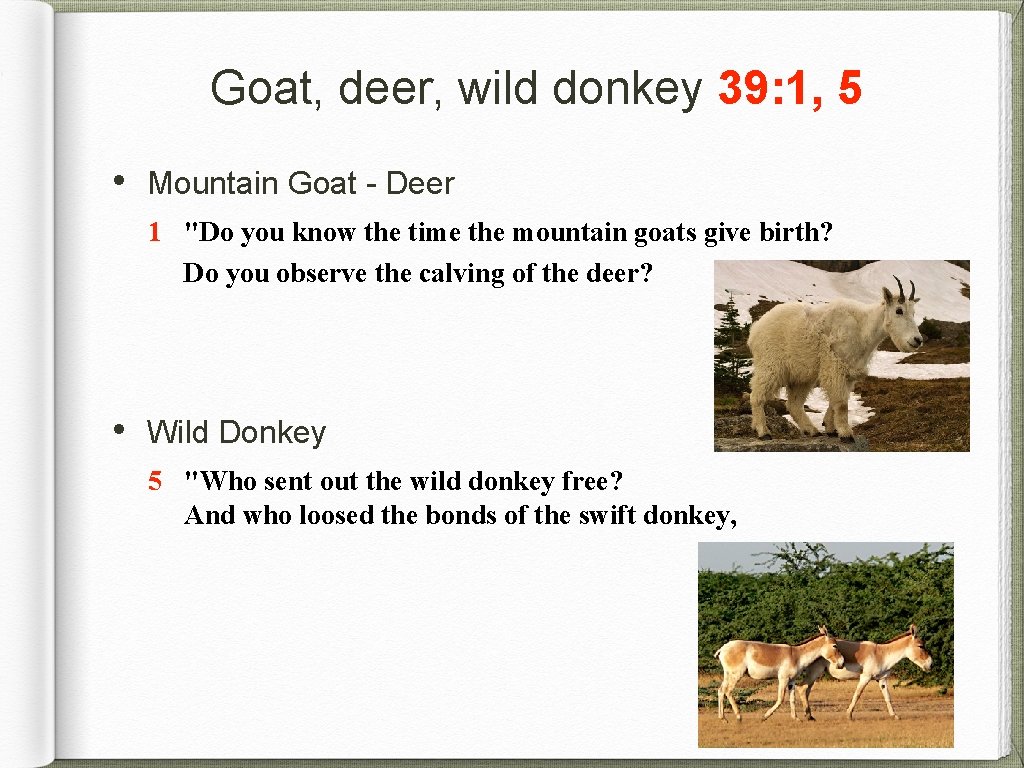 Goat, deer, wild donkey 39: 1, 5

• Mountain Goat - Deer

1 "Do you know the time the mountain goats give birth? Do you observe the calving of the deer?

• Wild Donkey

5 "Who sent out the wild donkey free? And who loosed the bonds of the swift donkey,